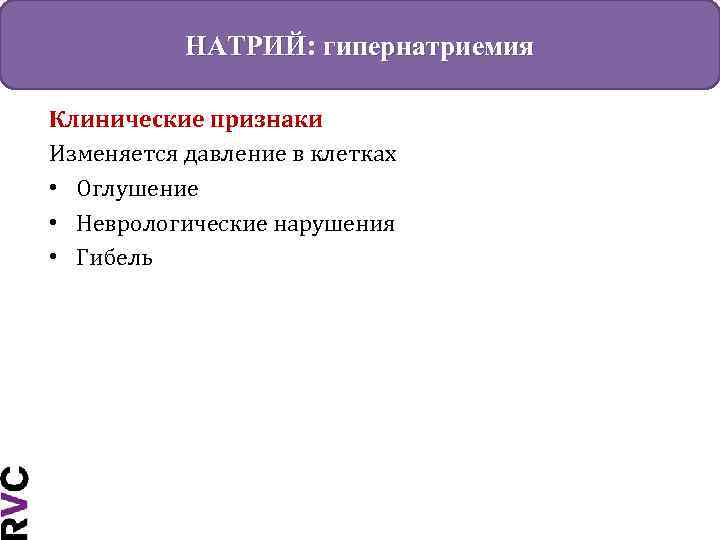 НАТРИЙ: гипернатриемия

Клинические признаки

Изменяется давление в клетках

• Оглушение
• Неврологические нарушения
• Гибель

RVC